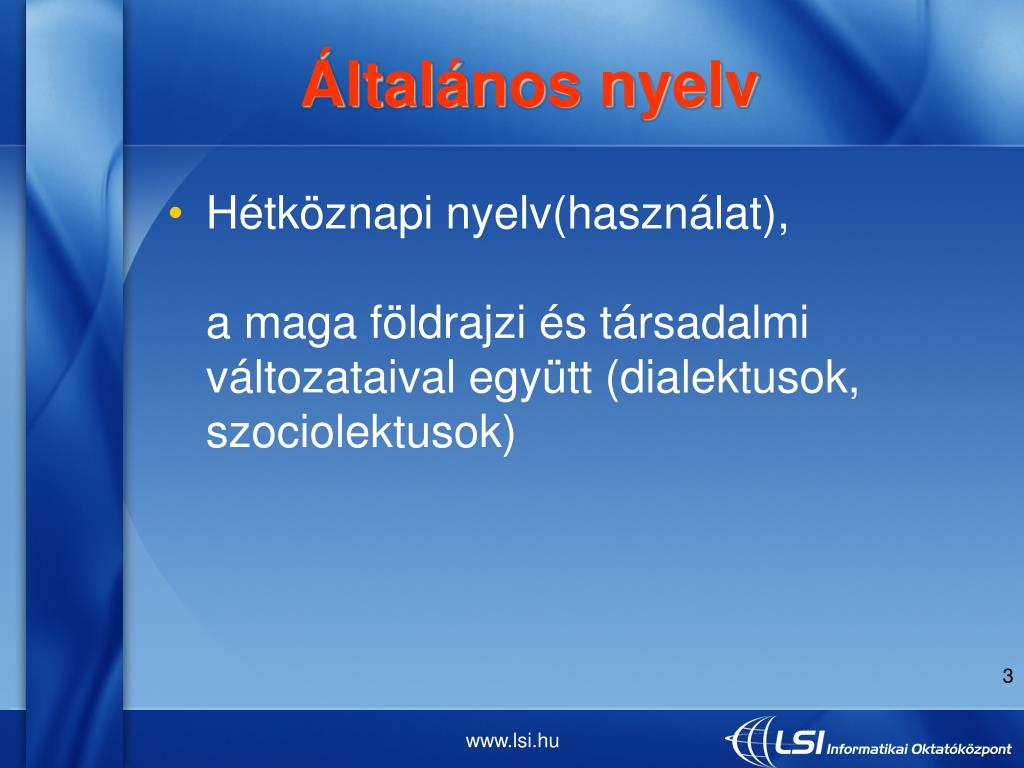 Általános nyelv

• Hétköznapi nyelv(használat),

a maga földrajzi és társadalmi változataival együtt (dialektusok, szociolektusok)

3

www.lsi.hu

LSI Informatikai Oktatóközpont